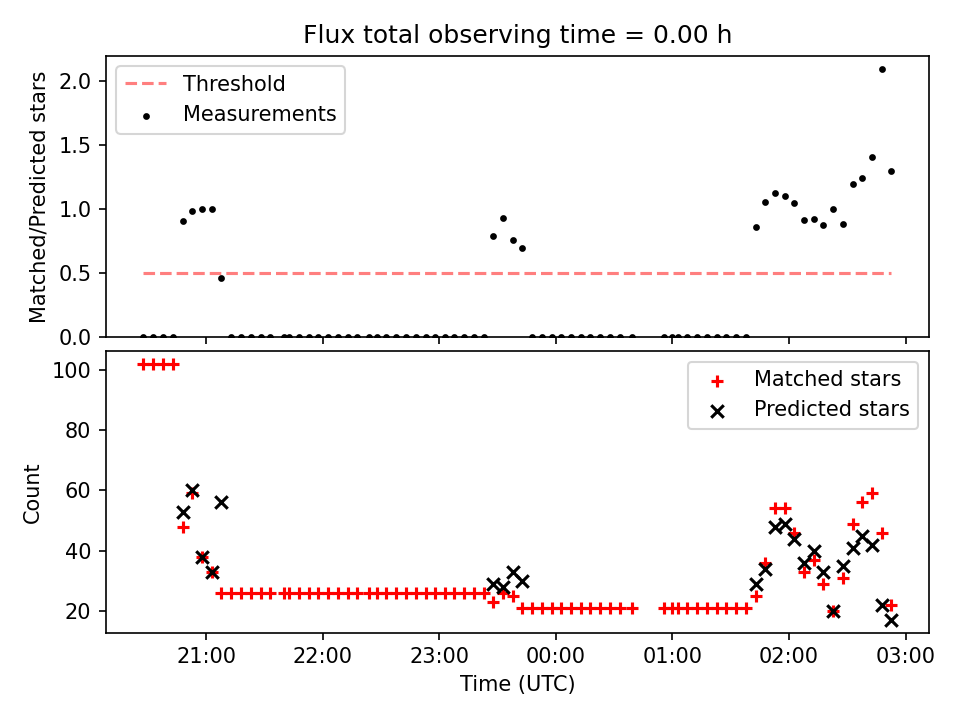 Flux total observing time = 0.00 h

Matched/Predicted stars

2.0
1.5
1.0
0.5
0.0

Threshold
Measurements

Count

100
80
60
40
20

Matched stars
Predicted stars

21:00
22:00
23:00
00:00
01:00
02:00
03:00

Time (UTC)